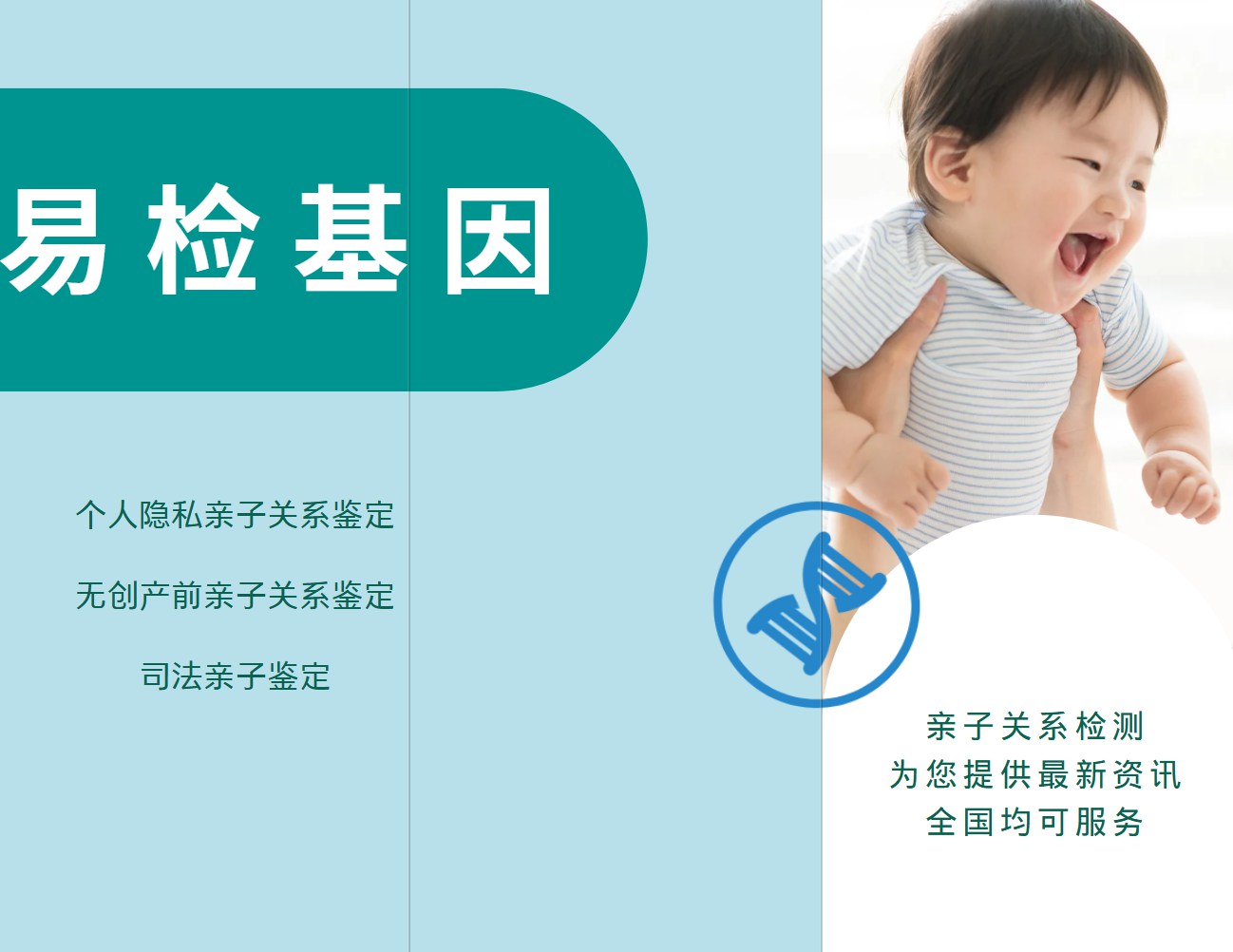 易检基因

个人隐私亲子关系鉴定

无创产前亲子关系鉴定

司法亲子鉴定

亲子关系检测
为您提供最新资讯
全国均可服务